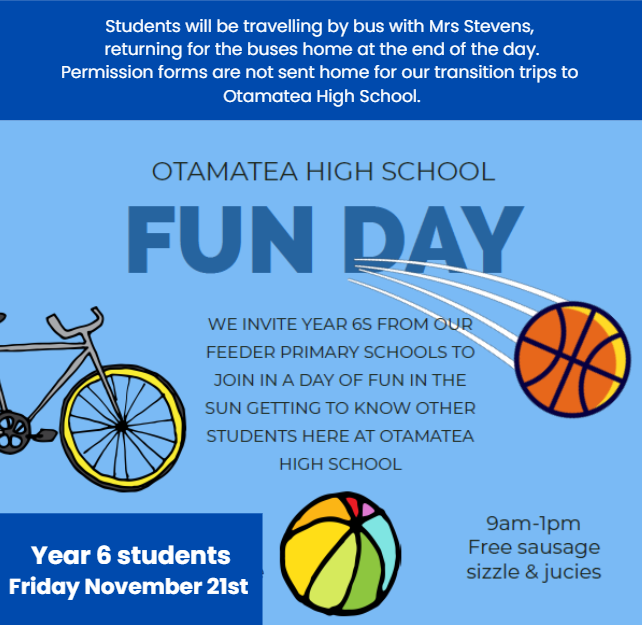 Students will be travelling by bus with Mrs Stevens, returning for the buses home at the end of the day. Permission forms are not sent home for our transition trips to Otamatea High School.

OTAMATEA HIGH SCHOOL

FUN DAY

WE INVITE YEAR 6S FROM OUR FEEDER PRIMARY SCHOOLS TO JOIN IN A DAY OF FUN IN THE SUN GETTING TO KNOW OTHER STUDENTS HERE AT OTAMATEA HIGH SCHOOL

Year 6 students
Friday November 21st

9am-1pm
Free sausage sizzle & jucies